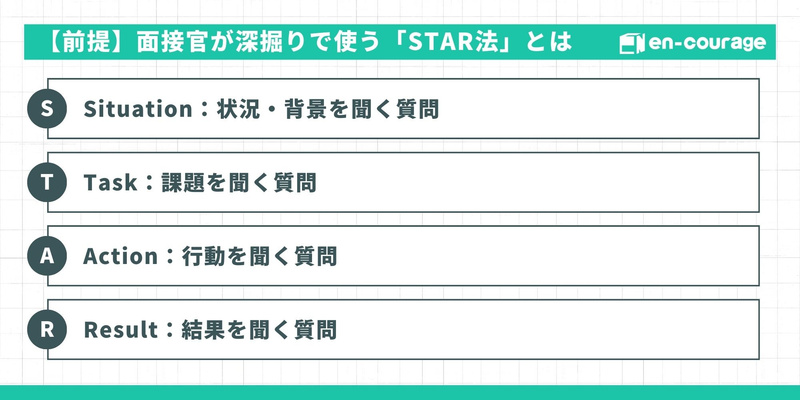 【前提】面接官が深掘りで使う「STAR法」とは

en-courage

S Situation：状況・背景を聞く質問

T Task：課題を聞く質問

A Action：行動を聞く質問

R Result：結果を聞く質問